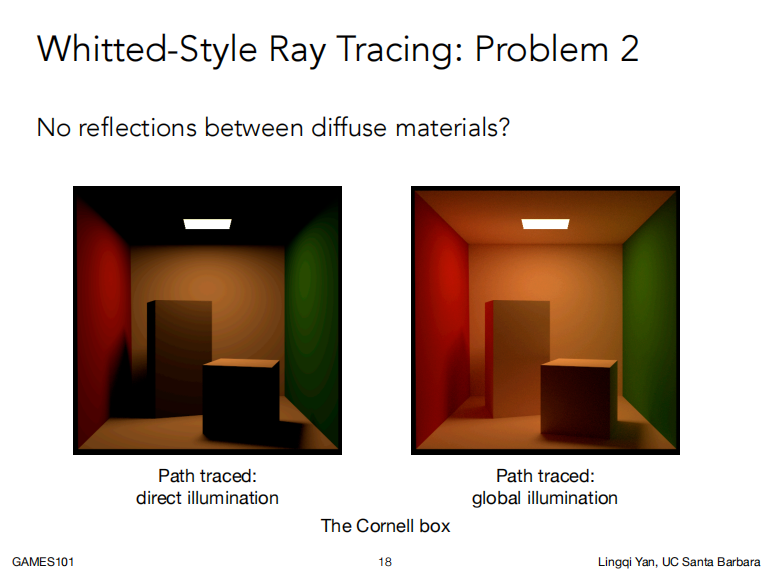 Whitted-Style Ray Tracing: Problem 2

No reflections between diffuse materials?

Path traced:
direct illumination

Path traced:
global illumination

The Cornell box

GAMES101

18

Lingqi Yan, UC Santa Barbara